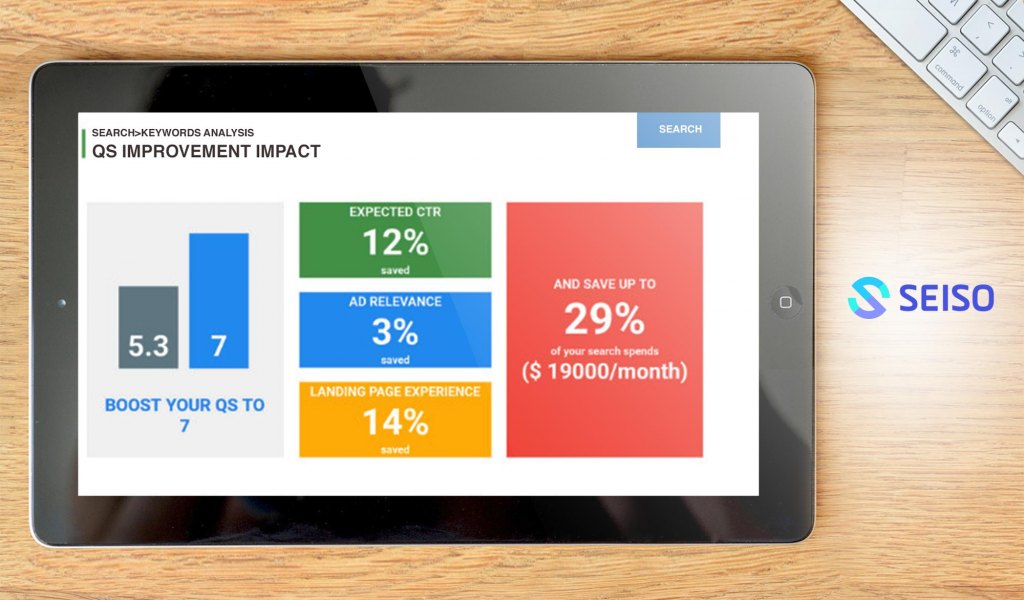 SEARCH>KEYWORDS ANALYSIS
QS IMPROVEMENT IMPACT

SEARCH

5.3
7

BOOST YOUR QS TO 7

EXPECTED CTR
12%
saved

AD RELEVANCE
3%
saved

LANDING PAGE EXPERIENCE
14%
saved

AND SAVE UP TO
29%
of your search spends
($ 19000/month)

SEISO

command
option
alt